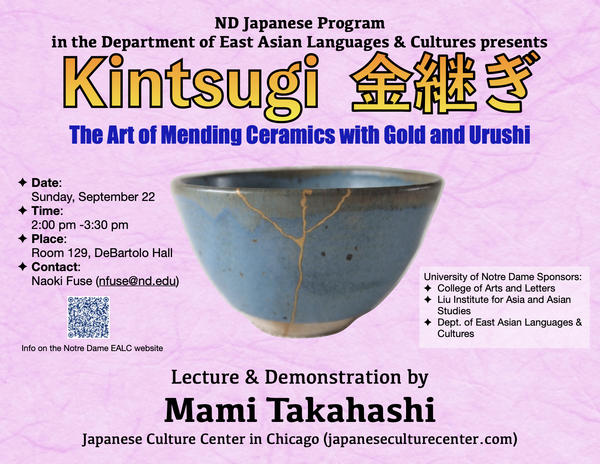 ND Japanese Program
in the Department of East Asian Languages & Cultures presents

Kintsugi 金継ぎ

The Art of Mending Ceramics with Gold and Urushi

✦ Date:
Sunday, September 22
✦ Time:
2:00 pm -3:30 pm
✦ Place:
Room 129, DeBartolo Hall
✦ Contact:
Naoki Fuse (nfuse@nd.edu)

Info on the Notre Dame EALC website

University of Notre Dame Sponsors:
✦ College of Arts and Letters
✦ Liu Institute for Asia and Asian Studies
✦ Dept. of East Asian Languages & Cultures

Lecture & Demonstration by
Mami Takahashi
Japanese Culture Center in Chicago (japaneseculturecenter.com)